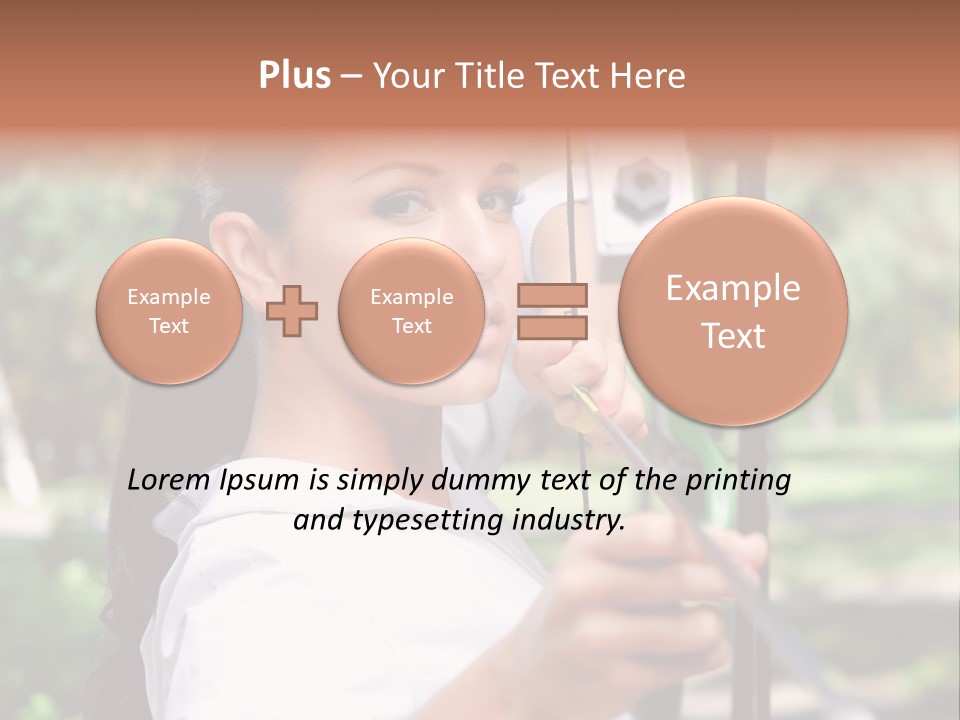 Plus – Your Title Text Here

Example Text

Example Text

Example Text

Lorem Ipsum is simply dummy text of the printing and typesetting industry.